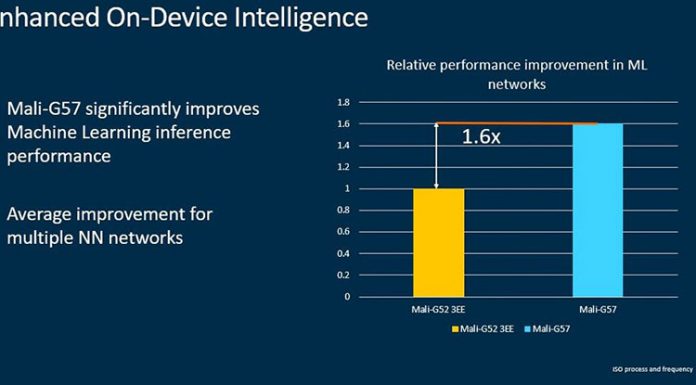 nhanced On-Device Intelligence

Mali-G57 significantly improves Machine Learning inference performance

Average improvement for multiple NN networks

Relative performance improvement in ML networks

1.8
1.6
1.4
1.2
1
0.8
0.6
0.4
0.2
0

1.6x

Mali-G52 3EE
Mali-G57

Mali-G52 3EE Mali-G57

ISO process and frequency